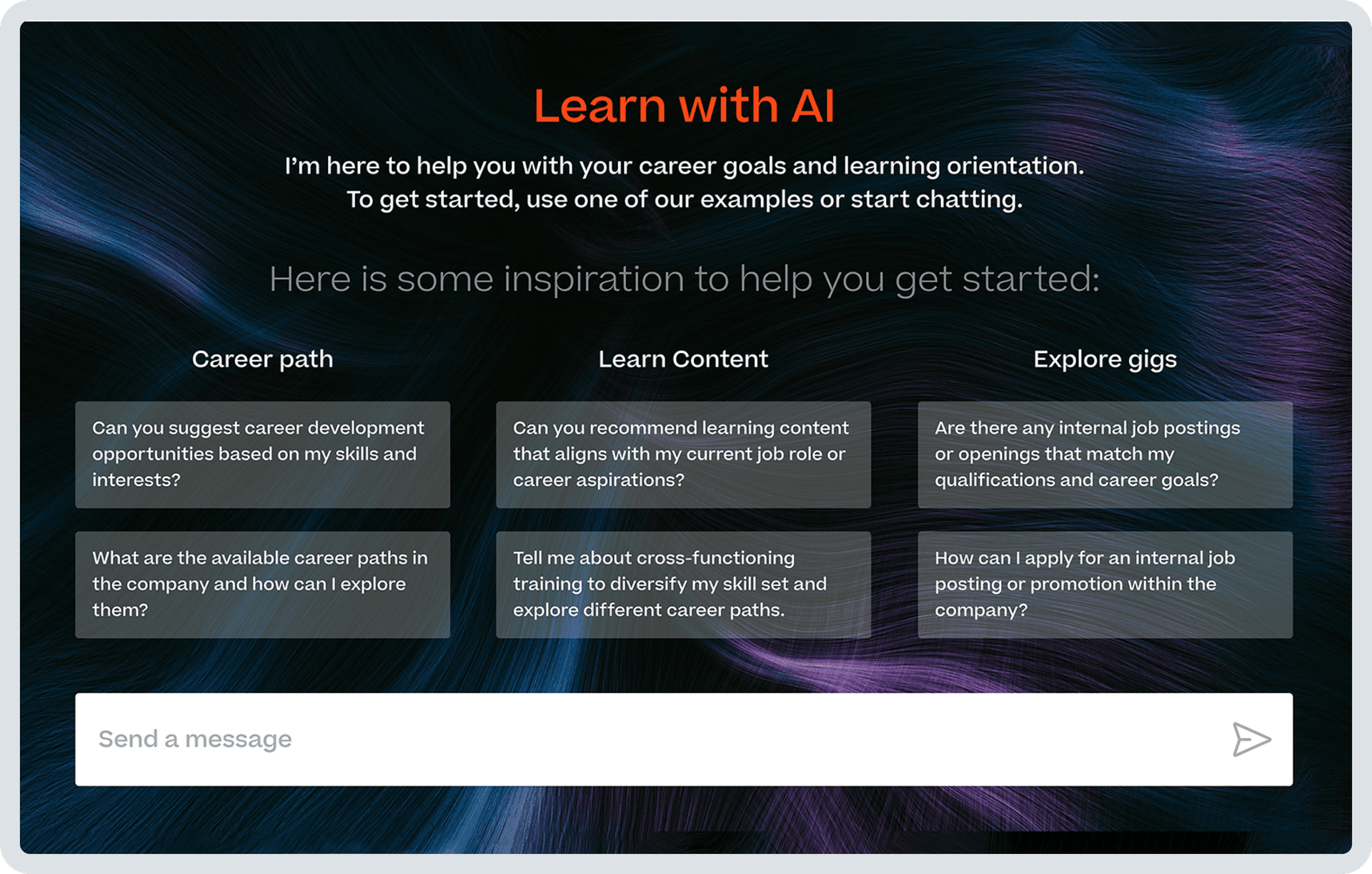 Learn with AI

I'm here to help you with your career goals and learning orientation. To get started, use one of our examples or start chatting.

Here is some inspiration to help you get started:

Career path

Can you suggest career development opportunities based on my skills and interests?

What are the available career paths in the company and how can I explore them?

Learn Content

Can you recommend learning content that aligns with my current job role or career aspirations?

Tell me about cross-functioning training to diversify my skill set and explore different career paths.

Explore gigs

Are there any internal job postings or openings that match my qualifications and career goals?

How can I apply for an internal job posting or promotion within the company?

Send a message